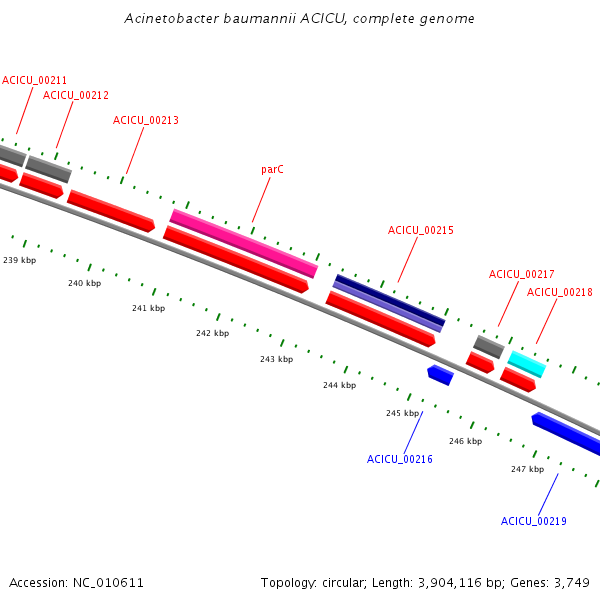 Acinetobacter baumannii ACICU, complete genome

ACICU_00211
ACICU_00212
ACICU_00213
parC
ACICU_00215
ACICU_00217
ACICU_00218

239 kbp
240 kbp
241 kbp
242 kbp
243 kbp
244 kbp
245 kbp
246 kbp
247 kbp

ACICU_00216
ACICU_00219

Accession: NC_010611

Topology: circular; Length: 3,904,116 bp; Genes: 3,749